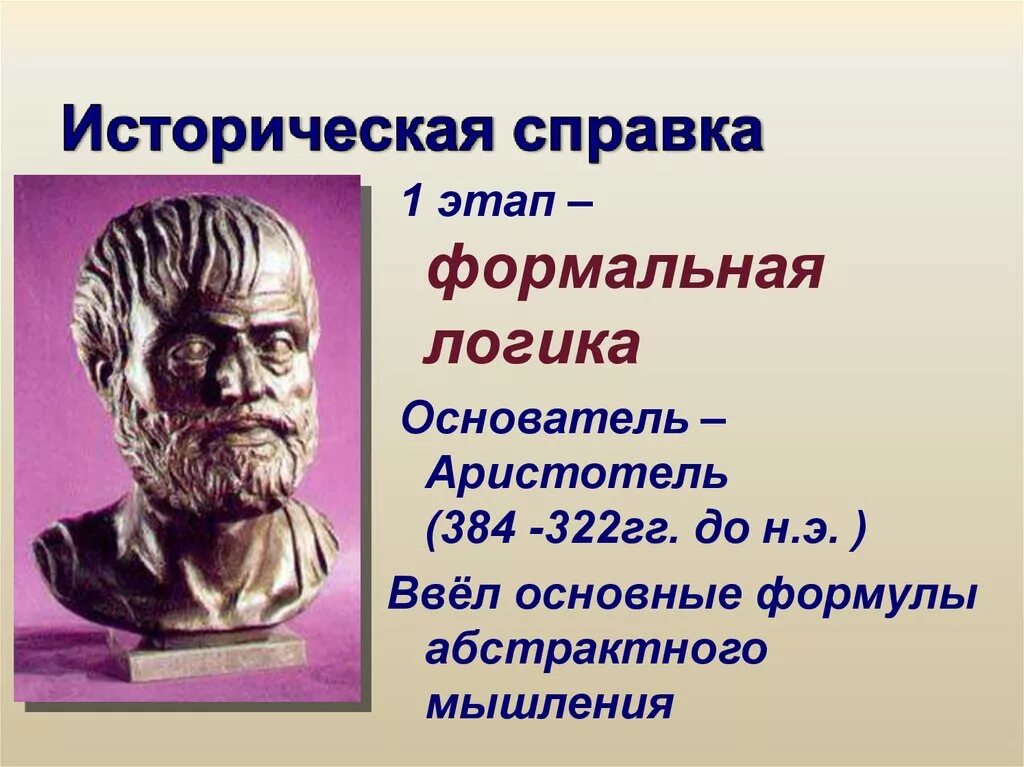 Историческая справка

1 этап – формальная логика

Основатель – Аристотель (384 -322гг. до н.э. )

Ввёл основные формулы абстрактного мышления